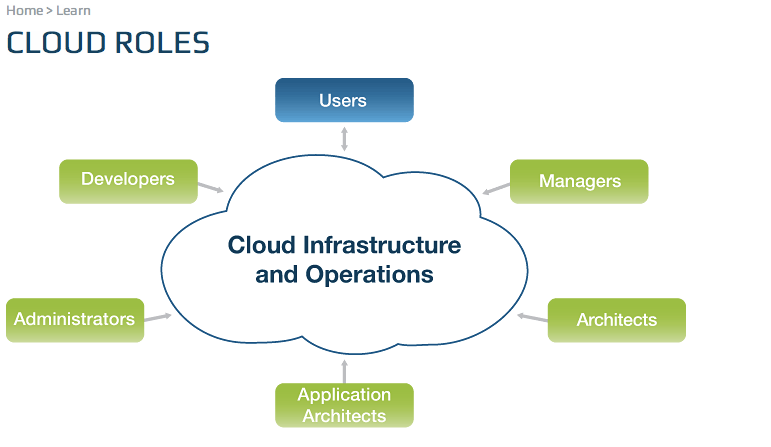 Home > Learn

CLOUD ROLES

Users

Developers

Managers

Cloud Infrastructure and Operations

Administrators

Architects

Application Architects